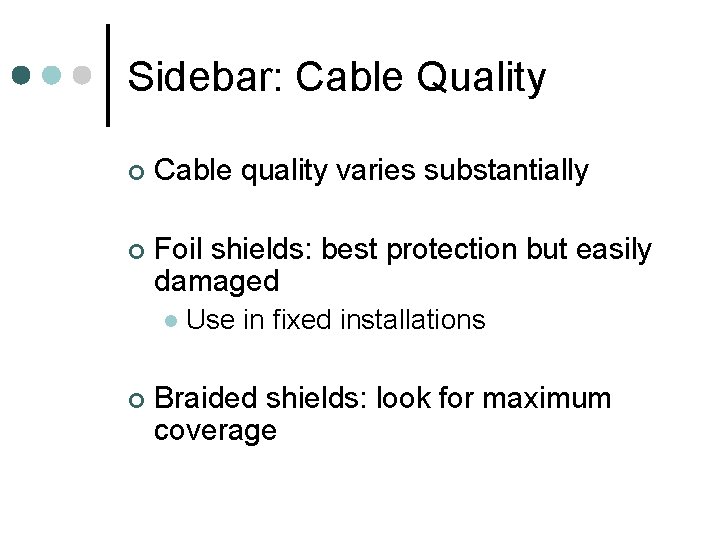 Sidebar: Cable Quality

Cable quality varies substantially

Foil shields: best protection but easily damaged

Use in fixed installations

Braided shields: look for maximum coverage